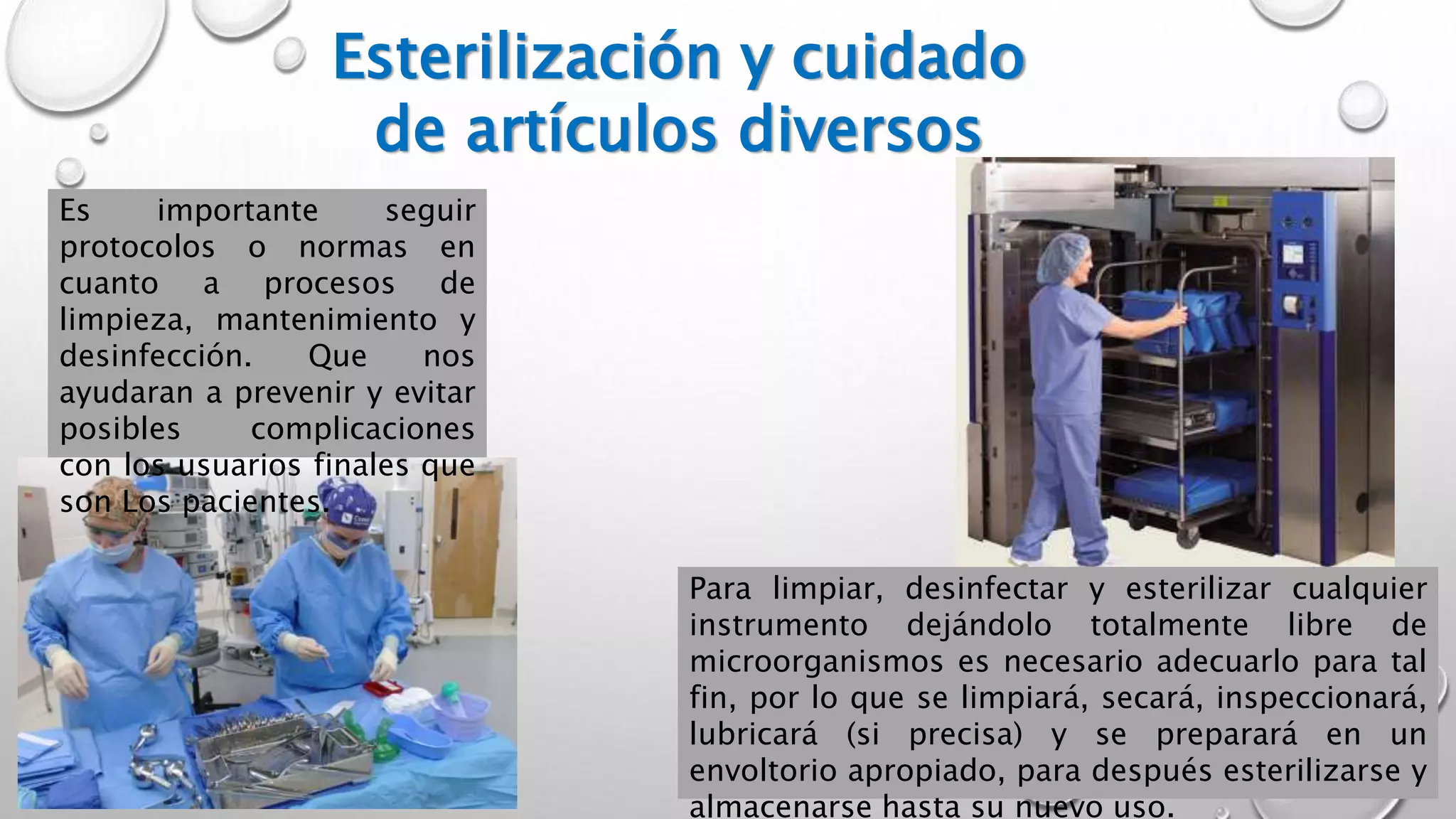 Esterilización y cuidado de artículos diversos

Es importante seguir protocolos o normas en cuanto a procesos de limpieza, mantenimiento y desinfección. Que nos ayudaran a prevenir y evitar posibles complicaciones con los usuarios finales que son Los pacientes.

Para limpiar, desinfectar y esterilizar cualquier instrumento dejándolo totalmente libre de microorganismos es necesario adecuarlo para tal fin, por lo que se limpiará, secará, inspeccionará, lubricará (si precisa) y se preparará en un envoltorio apropiado, para después esterilizarse y almacenarse hasta su nuevo uso.